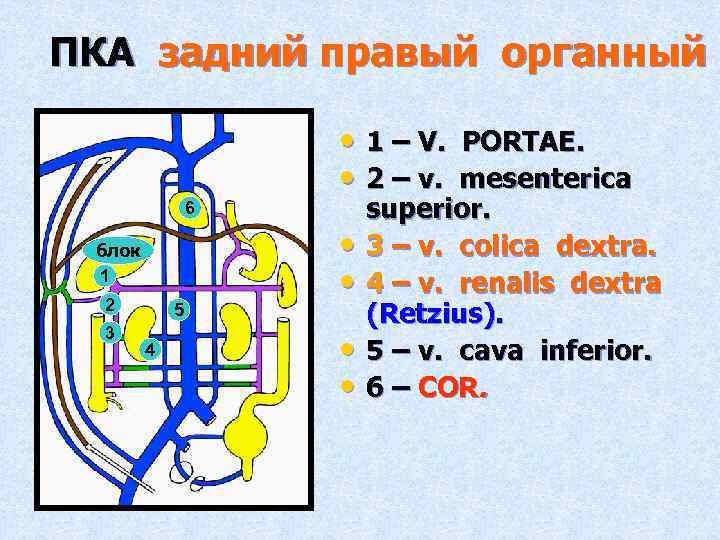 ПКА задний правый органный

6
блок
1
2
3
4
5

• 1 – V. PORTAE.
• 2 – v. mesenterica superior.
• 3 – v. colica dextra.
• 4 – v. renalis dextra (Retzius).
• 5 – v. cava inferior.
• 6 – COR.